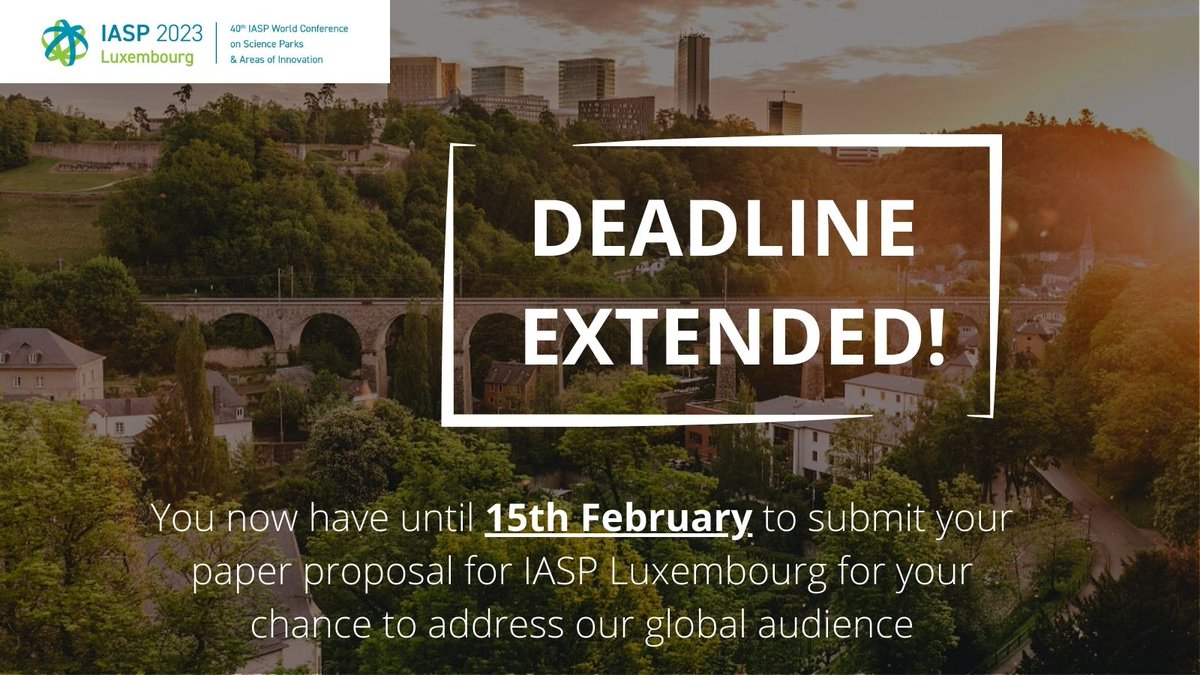 IASP 2023
Luxembourg

40th IASP World Conference on Science Parks & Areas of Innovation

DEADLINE EXTENDED!

You now have until 15th February to submit your paper proposal for IASP Luxembourg for your chance to address our global audience